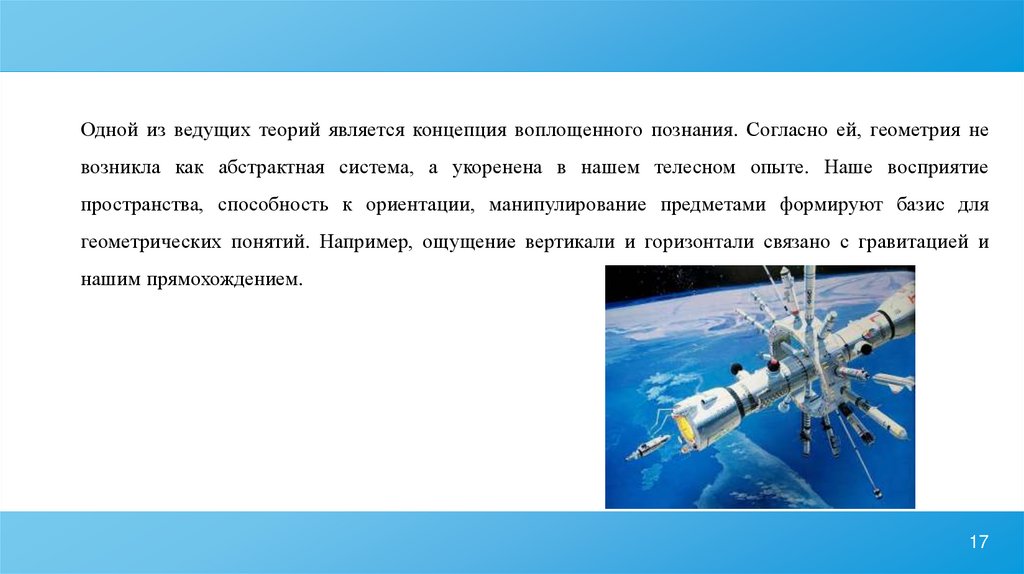 Одной из ведущих теорий является концепция воплощенного познания. Согласно ей, геометрия не возникла как абстрактная система, а укоренена в нашем телесном опыте. Наше восприятие пространства, способность к ориентации, манипулирование предметами формируют базис для геометрических понятий. Например, ощущение вертикали и горизонтали связано с гравитацией и нашим прямохождением.

17